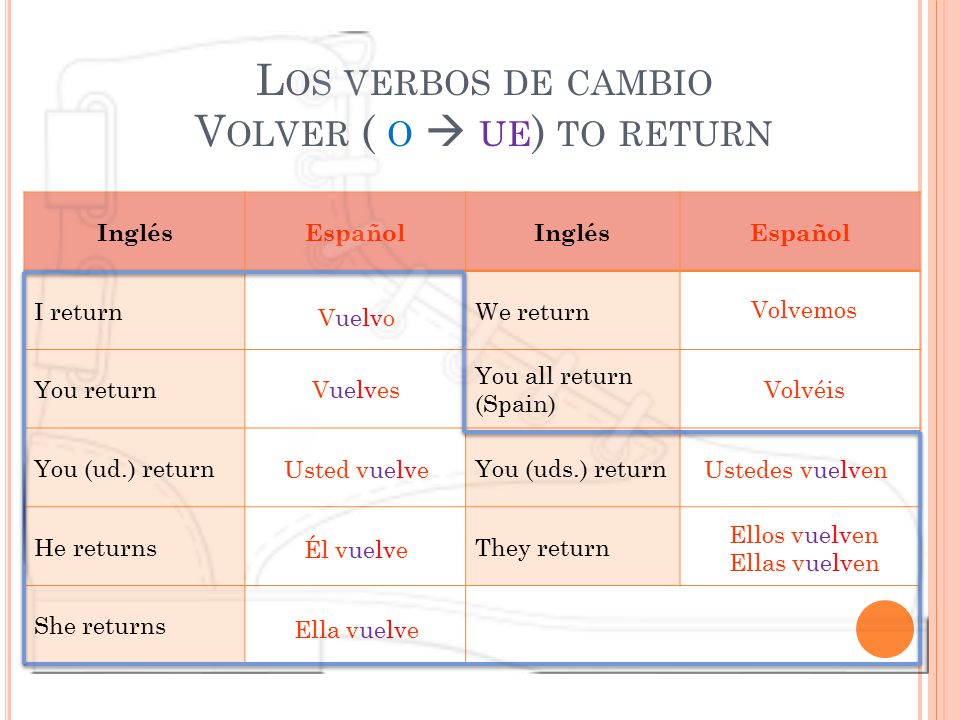 LOS VERBOS DE CAMBIO
VOLVER ( O → UE) TO RETURN

| Inglés | Español | Inglés | Español |
|---|---|---|---|
| I return | Vuelvo | We return | Volvemos |
| You return | Vuelves | You all return (Spain) | Volvéis |
| You (ud.) return | Usted vuelve | You (uds.) return | Ustedes vuelven |
| He returns | Él vuelve | They return | Ellos vuelven Ellas vuelven |
| She returns | Ella vuelve | | |